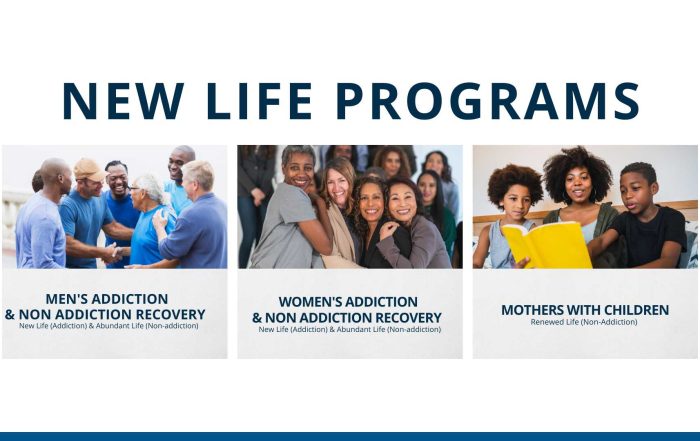 NEW LIFE PROGRAMS

MEN'S ADDICTION & NON ADDICTION RECOVERY
New Life (Addiction) & Abundant Life (Non-addiction)

WOMEN'S ADDICTION & NON ADDICTION RECOVERY
New Life (Addiction) & Abundant Life (Non-addiction)

MOTHERS WITH CHILDREN
Renewed Life (Non-Addiction)